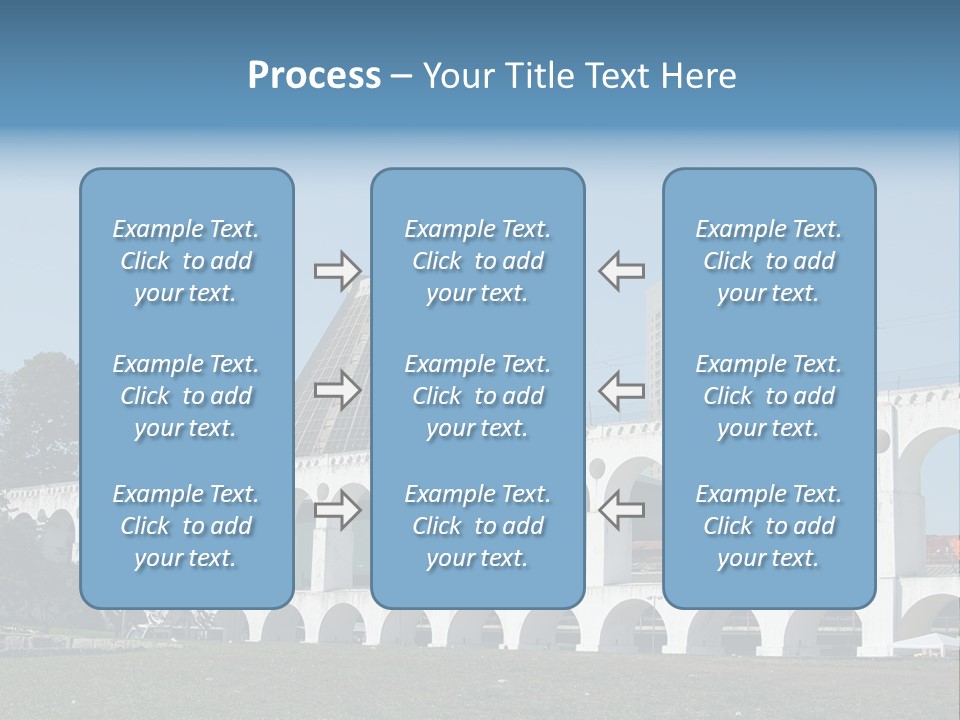 Process – Your Title Text Here

Example Text. Click to add your text.

Example Text. Click to add your text.

Example Text. Click to add your text.

Example Text. Click to add your text.

Example Text. Click to add your text.

Example Text. Click to add your text.

Example Text. Click to add your text.

Example Text. Click to add your text.

Example Text. Click to add your text.